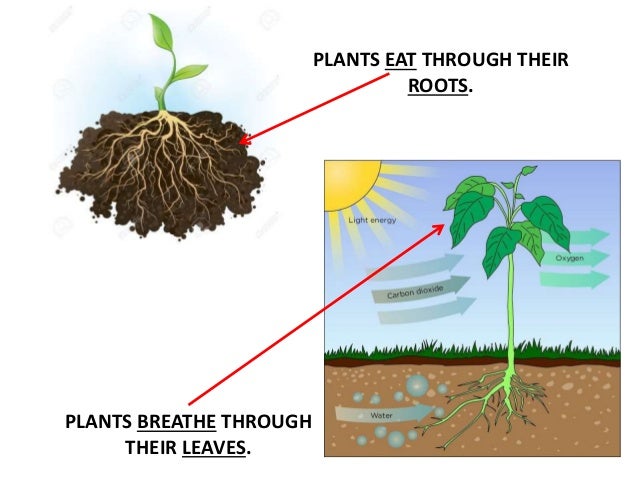 PLANTS EAT THROUGH THEIR ROOTS.

Light energy

Carbon dioxide

Oxygen

Water

PLANTS BREATHE THROUGH THEIR LEAVES.